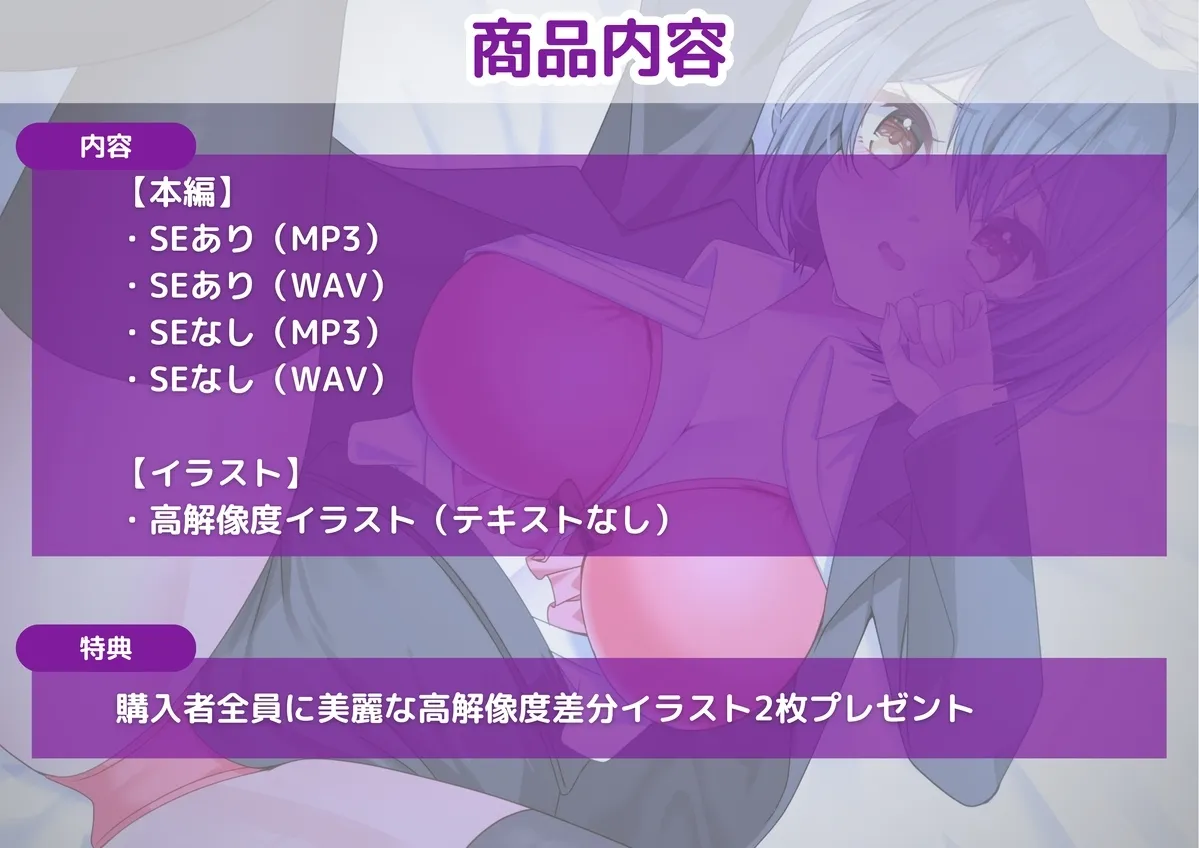 商品内容

内容

【本編】
・SEあり（MP3）
・SEあり（WAV）
・SEなし（MP3）
・SEなし（WAV）

【イラスト】
・高解像度イラスト（テキストなし）

特典

購入者全員に美麗な高解像度差分イラスト2枚プレゼント